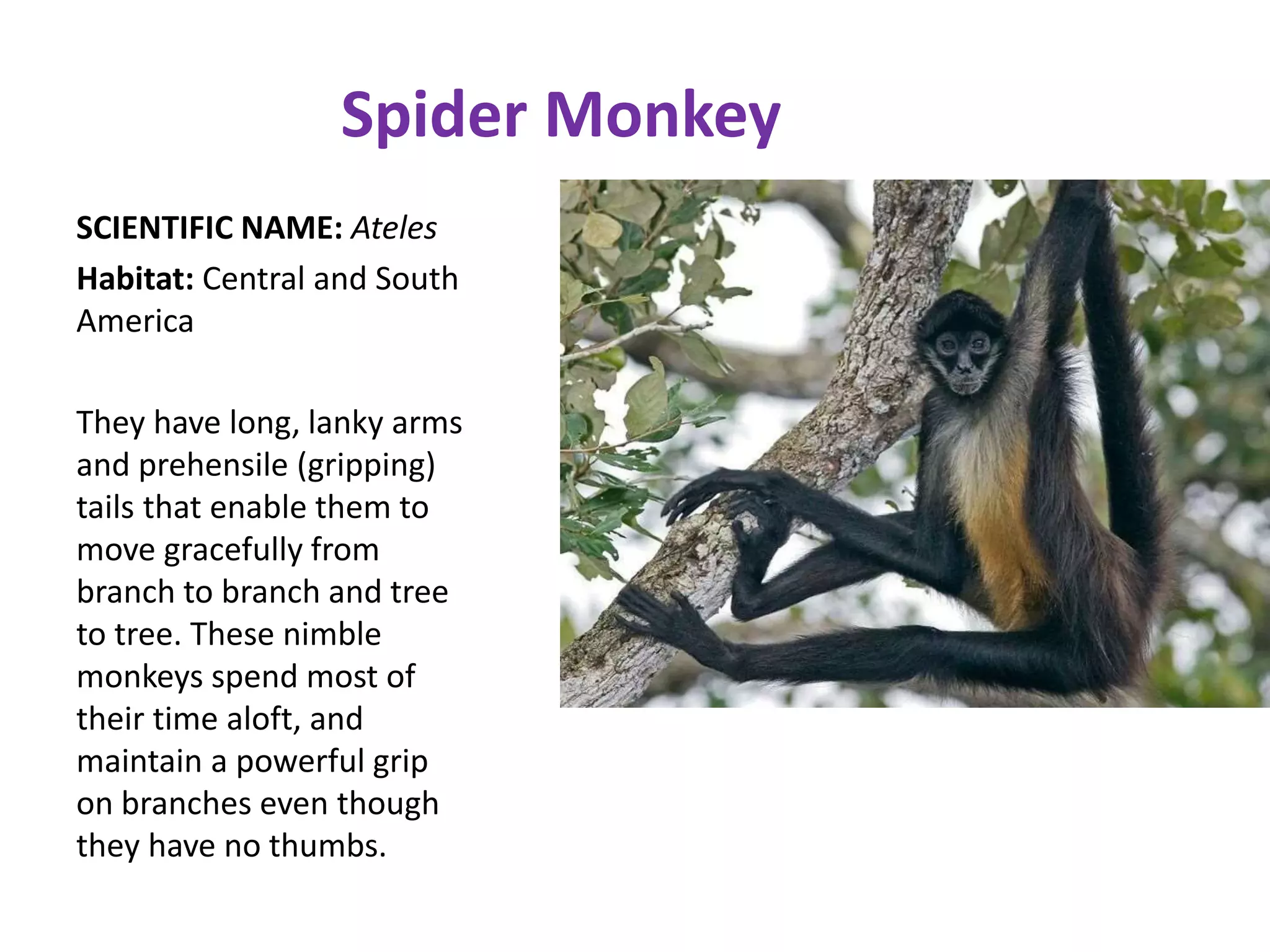 Spider Monkey

SCIENTIFIC NAME: Ateles

Habitat: Central and South America

They have long, lanky arms and prehensile (gripping) tails that enable them to move gracefully from branch to branch and tree to tree. These nimble monkeys spend most of their time aloft, and maintain a powerful grip on branches even though they have no thumbs.